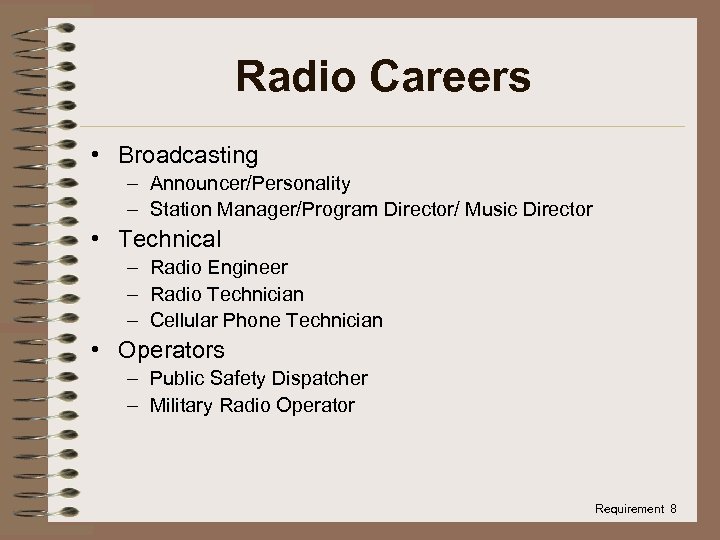 Radio Careers

• Broadcasting
– Announcer/Personality
– Station Manager/Program Director/ Music Director
• Technical
– Radio Engineer
– Radio Technician
– Cellular Phone Technician
• Operators
– Public Safety Dispatcher
– Military Radio Operator

Requirement 8